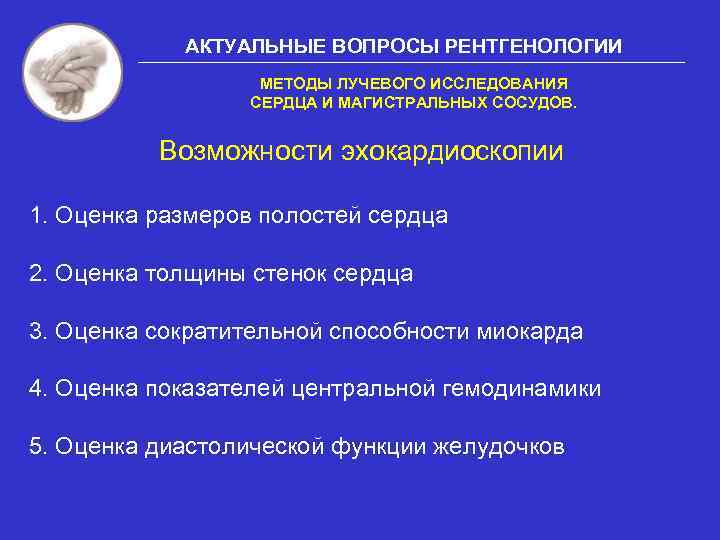 АКТУАЛЬНЫЕ ВОПРОСЫ РЕНТГЕНОЛОГИИ

МЕТОДЫ ЛУЧЕВОГО ИССЛЕДОВАНИЯ СЕРДЦА И МАГИСТРАЛЬНЫХ СОСУДОВ.

Возможности эхокардиоскопии

1. Оценка размеров полостей сердца

2. Оценка толщины стенок сердца

3. Оценка сократительной способности миокарда

4. Оценка показателей центральной гемодинамики

5. Оценка диастолической функции желудочков